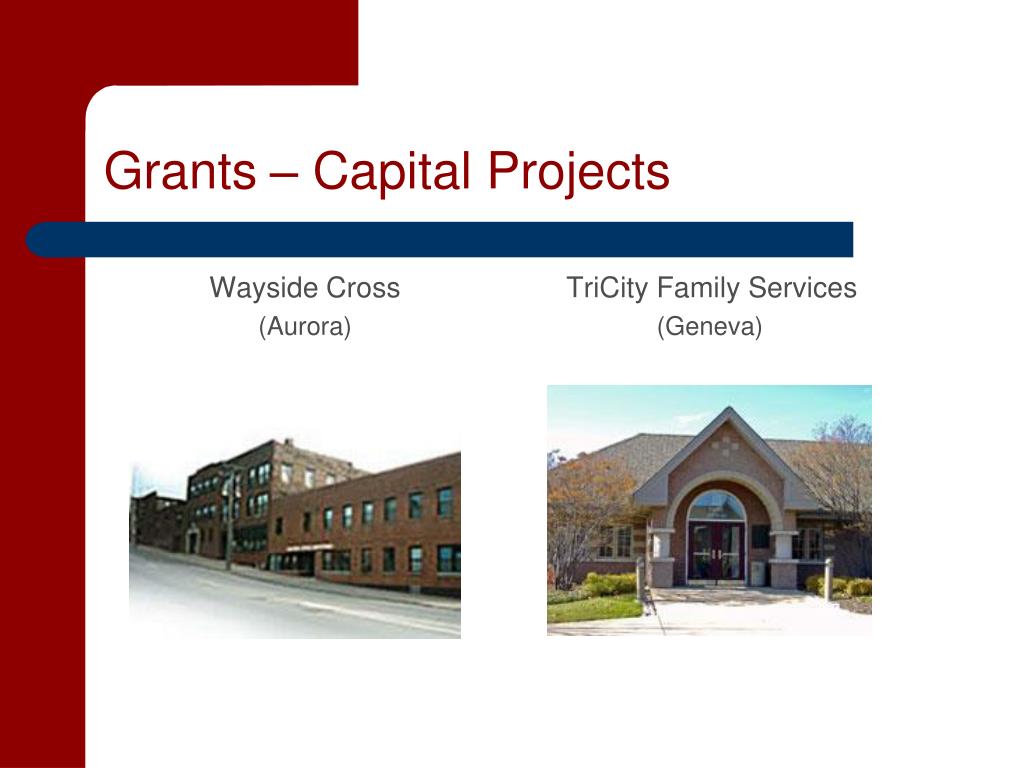 Grants – Capital Projects

Wayside Cross
(Aurora)

TriCity Family Services
(Geneva)